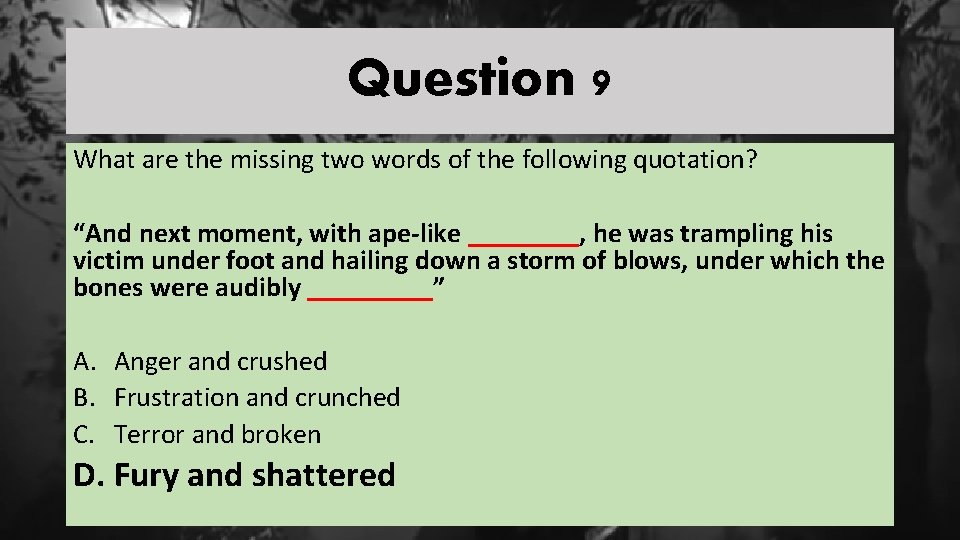 Question 9

What are the missing two words of the following quotation?

“And next moment, with ape-like ________, he was trampling his victim under foot and hailing down a storm of blows, under which the bones were audibly _________”

A. Anger and crushed
B. Frustration and crunched
C. Terror and broken
D. Fury and shattered